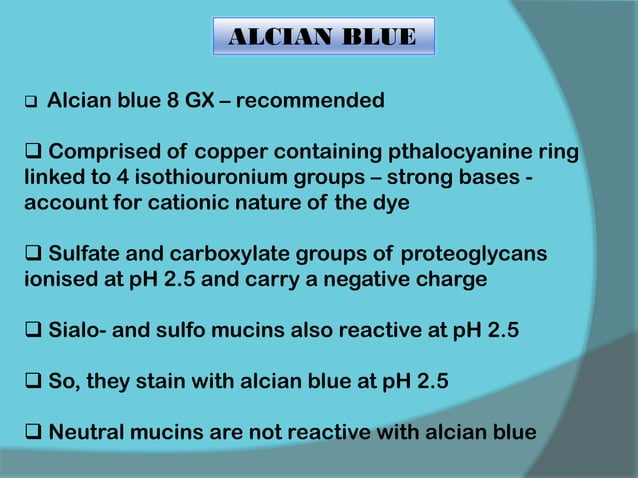 ALCIAN BLUE

❑ Alcian blue 8 GX – recommended

❑ Comprised of copper containing pthalocyanine ring linked to 4 isothiouronium groups – strong bases - account for cationic nature of the dye

❑ Sulfate and carboxylate groups of proteoglycans ionised at pH 2.5 and carry a negative charge

❑ Sialo- and sulfo mucins also reactive at pH 2.5

❑ So, they stain with alcian blue at pH 2.5

❑ Neutral mucins are not reactive with alcian blue